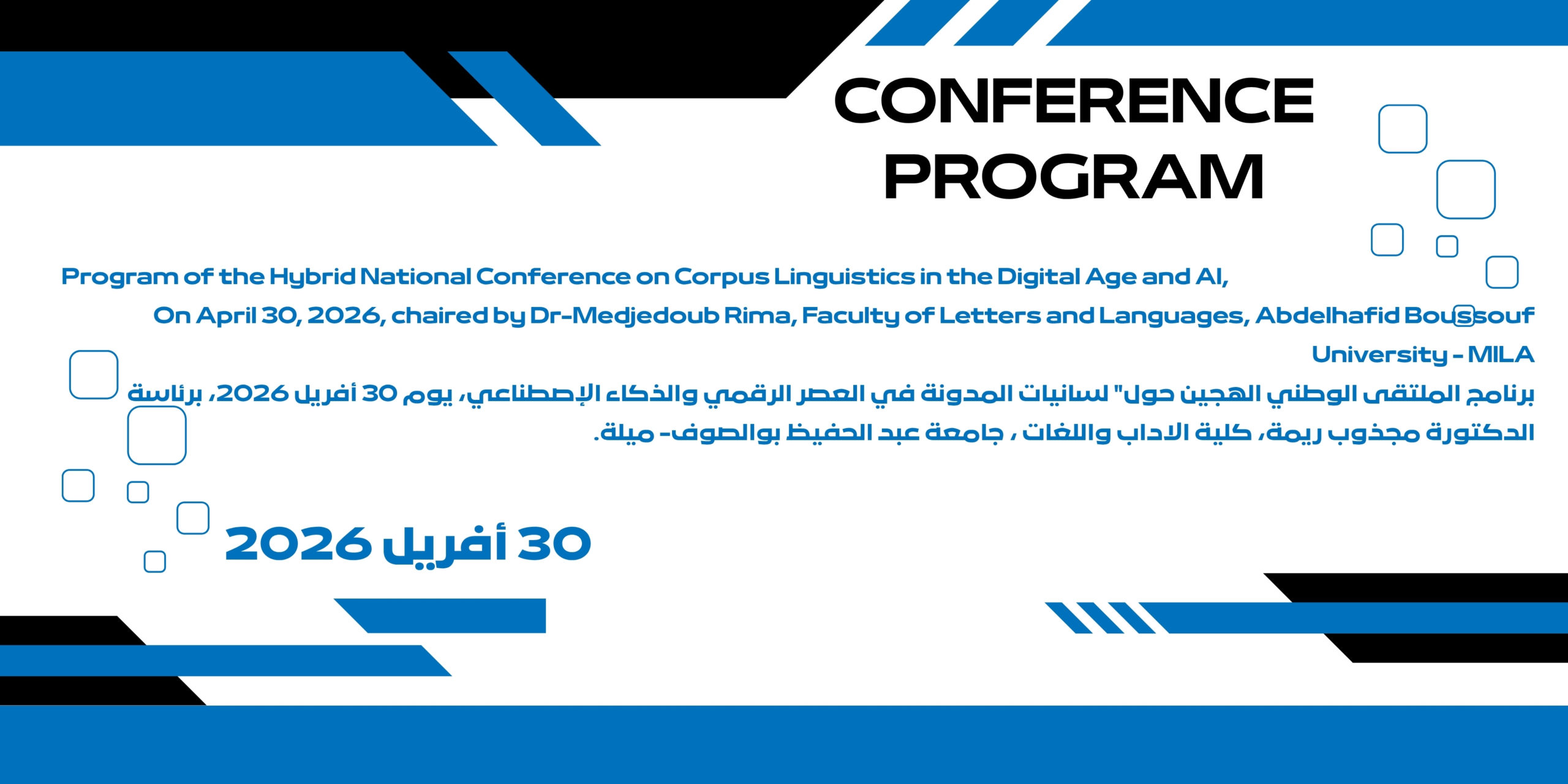 CONFERENCE PROGRAM

Program of the Hybrid National Conference on Corpus Linguistics in the Digital Age and AI, On April 30, 2026, chaired by Dr-Medjedoub Rima, Faculty of Letters and Languages, Abdelhafid Boussouf University - MILA

برنامج الملتقى الوطني الهجين حول" لسانيات المدونة في العصر الرقمي والذكاء الإصطناعي، يوم 30 أفريل 2026، برئاسة الدكتورة مجذوب ريمة، كلية الاداب واللغات ، جامعة عبد الحفيظ بوالصوف- ميلة.

30 أفريل 2026